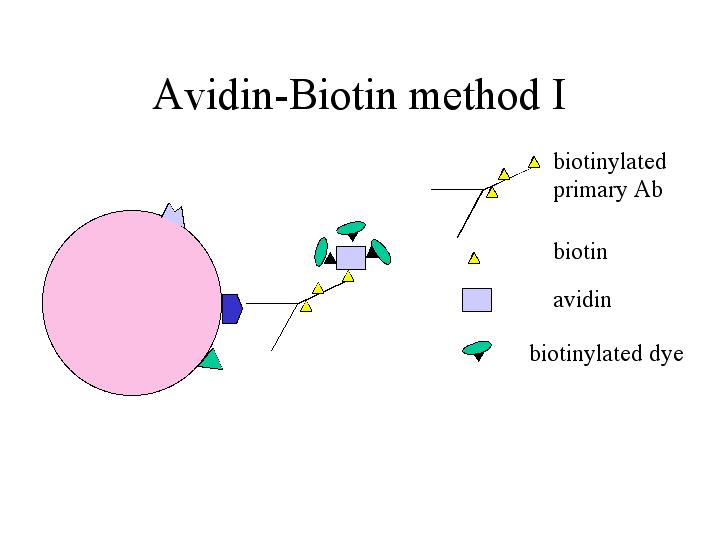 Avidin-Biotin method I

biotinylated primary Ab

biotin

avidin

biotinylated dye